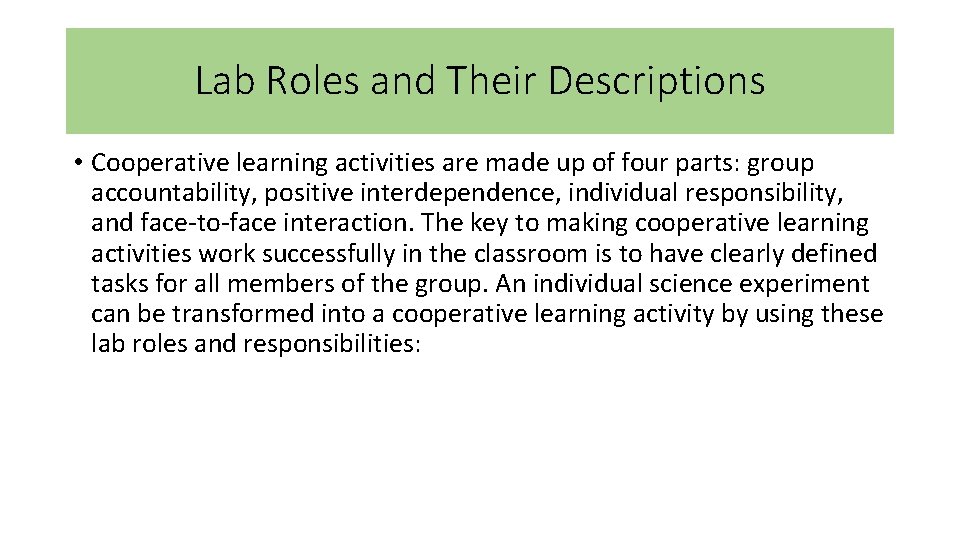 Lab Roles and Their Descriptions

• Cooperative learning activities are made up of four parts: group accountability, positive interdependence, individual responsibility, and face-to-face interaction. The key to making cooperative learning activities work successfully in the classroom is to have clearly defined tasks for all members of the group. An individual science experiment can be transformed into a cooperative learning activity by using these lab roles and responsibilities: